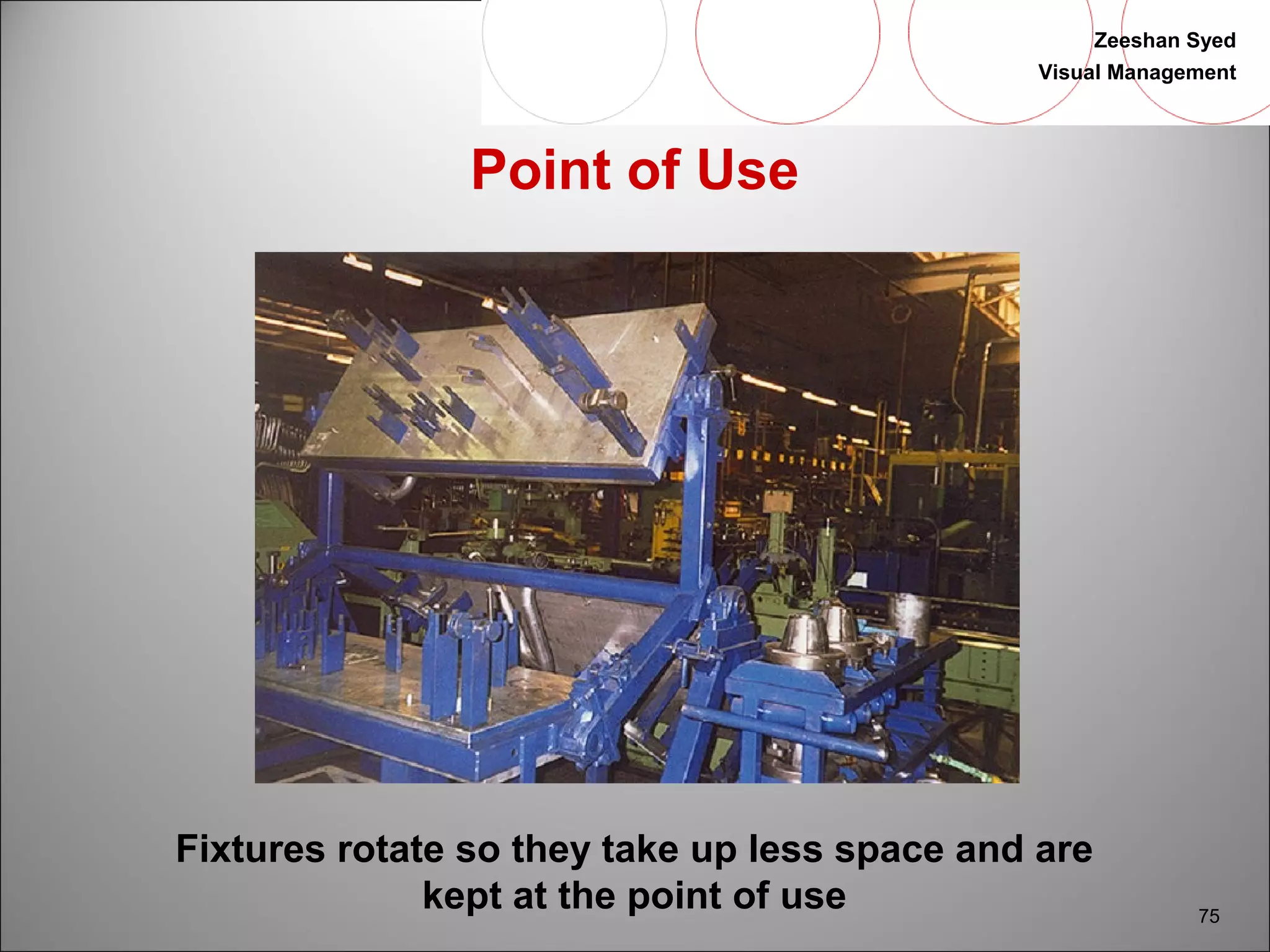 Zeeshan Syed
Visual Management

Point of Use

Fixtures rotate so they take up less space and are kept at the point of use

75